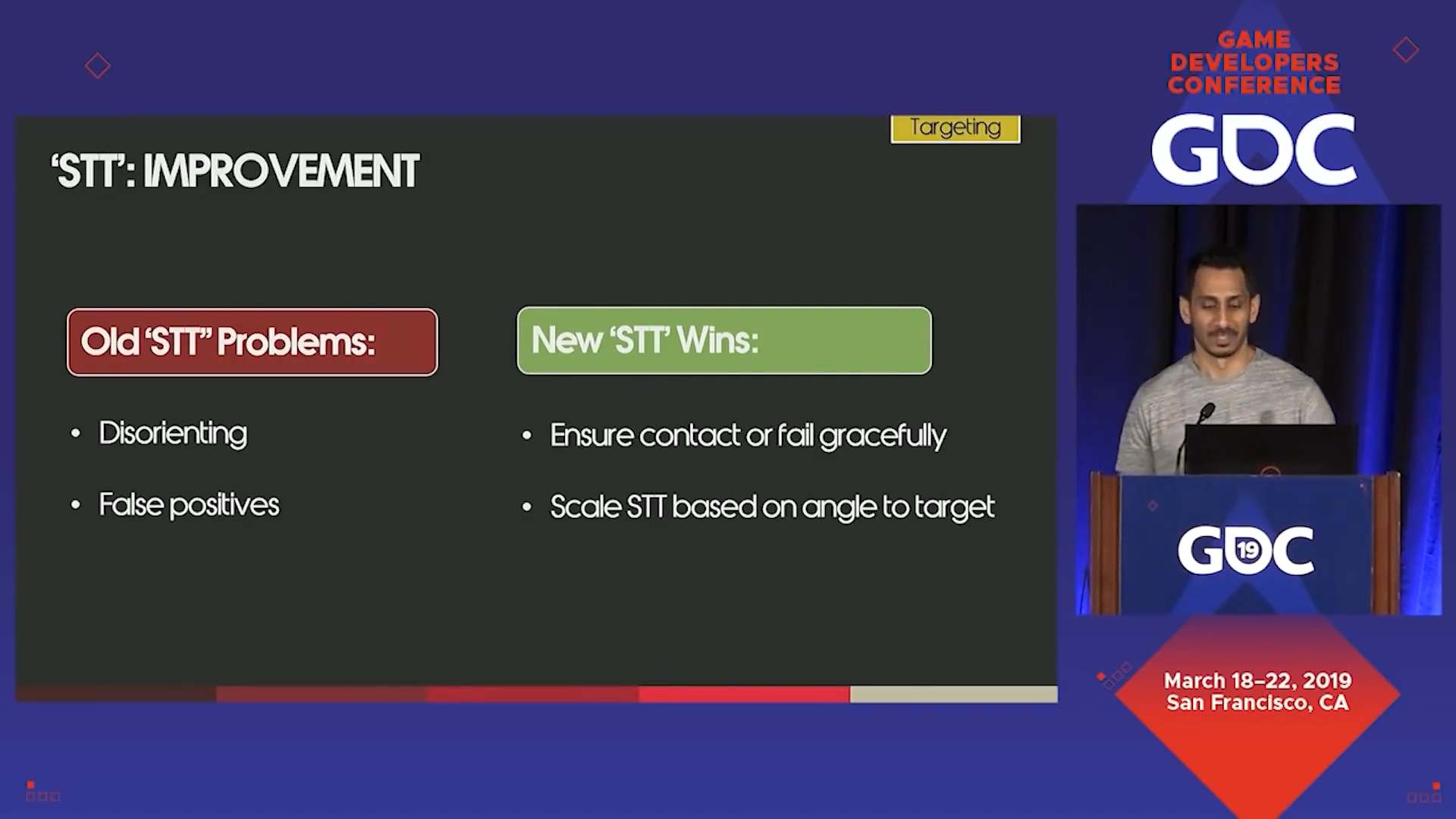 Targeting

'STT': IMPROVEMENT

Old 'STT" Problems:

• Disorienting

• False positives

New 'STT' Wins:

• Ensure contact or fail gracefully

• Scale STT based on angle to target

GAME DEVELOPERS CONFERENCE

GDC

GDC 19

March 18–22, 2019
San Francisco, CA